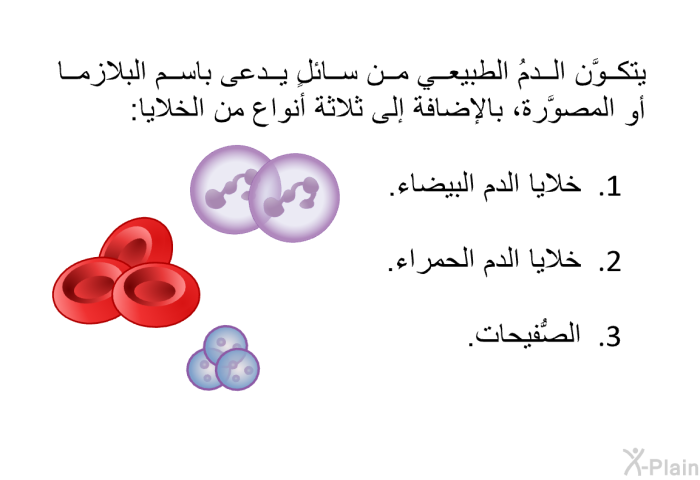 يتكوَّن الدمُ الطبيعي من سائلٍ يدعى باسم البلازما أو المصوَّرة، بالإضافة إلى ثلاثة أنواع من الخلايا:

1. خلايا الدم البيضاء.

2. خلايا الدم الحمراء.

3. الصُّفيحات.

X-Plain